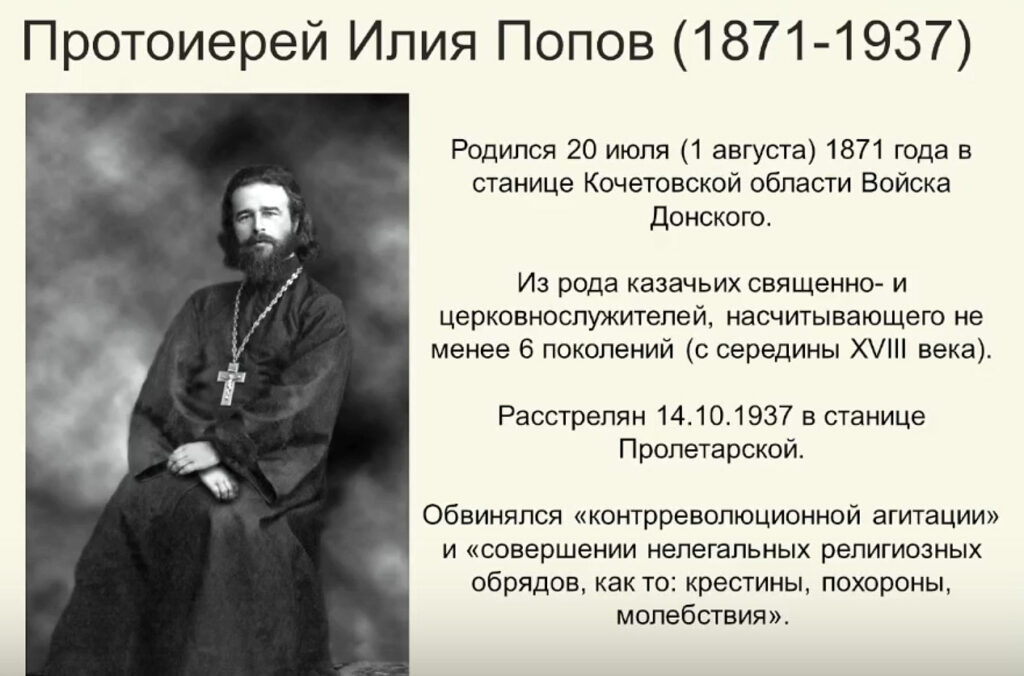 Протоиерей Илия Попов (1871-1937)

Родился 20 июля (1 августа) 1871 года в станице Кочетовской области Войска Донского.

Из рода казачьих священно- и церковнослужителей, насчитывающего не менее 6 поколений (с середины XVIII века).

Расстрелян 14.10.1937 в станице Пролетарской.

Обвинялся «контрреволюционной агитации» и «совершении нелегальных религиозных обрядов, как то: крестины, похороны, молебствия».